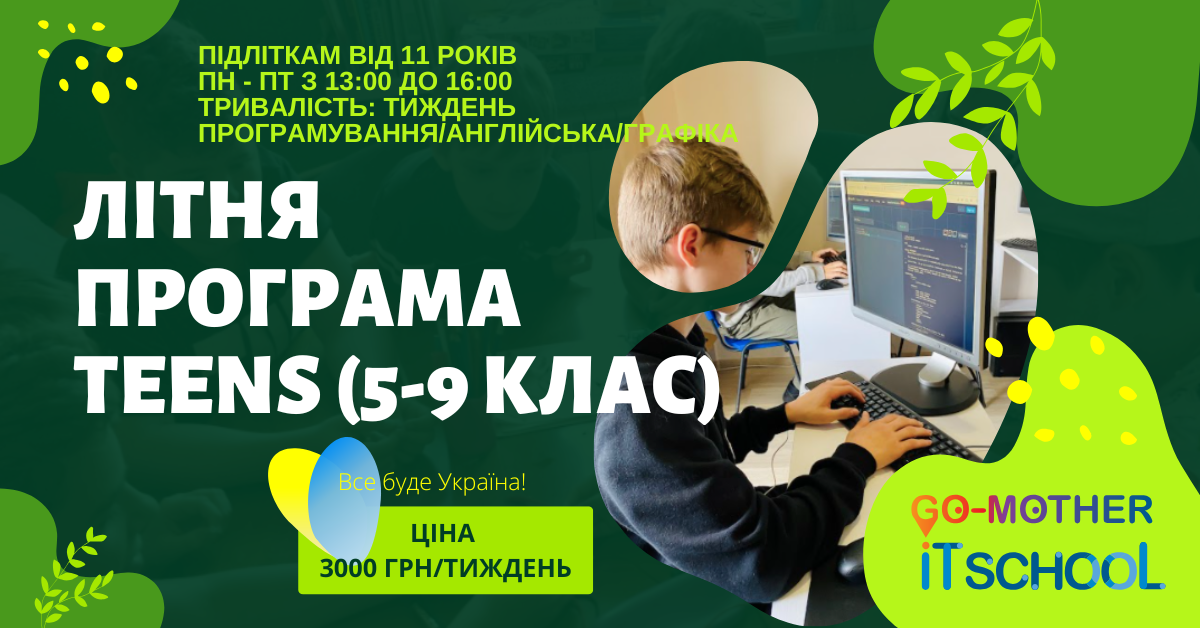 ПІДЛІТКАМ ВІД 11 РОКІВ
ПН - ПТ З 13:00 ДО 16:00
ТРИВАЛІСТЬ: ТИЖДЕНЬ
ПРОГРАМУВАННЯ/АНГЛІЙСЬКА/ГРАФІКА

ЛІТНЯ ПРОГРАМА TEENS (5-9 КЛАС)

Все буде Україна!

ЦІНА
3000 ГРН/ТИЖДЕНЬ

GO-MOTHER
iTSCHOOL